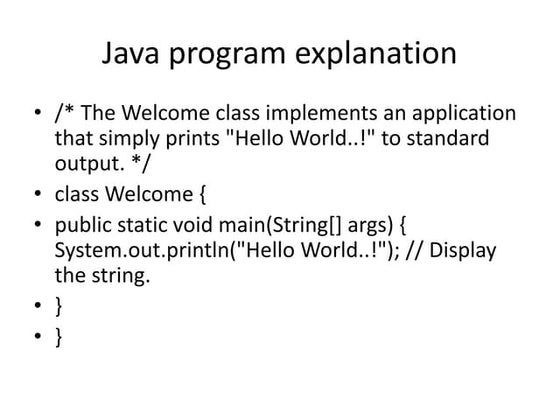 Java program explanation

• /* The Welcome class implements an application that simply prints "Hello World..!" to standard output. */
• class Welcome {
• public static void main(String[] args) { System.out.println("Hello World..!"); // Display the string.
• }
• }